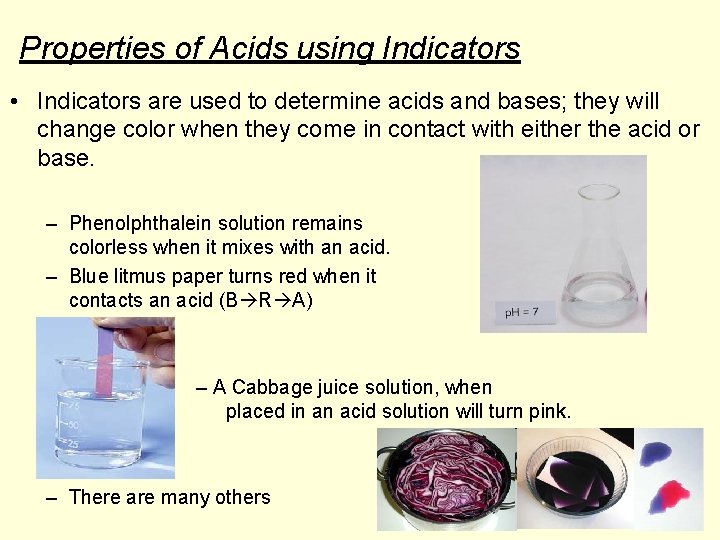 Properties of Acids using Indicators

• Indicators are used to determine acids and bases; they will change color when they come in contact with either the acid or base.

– Phenolphthalein solution remains colorless when it mixes with an acid.

– Blue litmus paper turns red when it contacts an acid (B→R→A)

pH = 7

75

50

25

– A Cabbage juice solution, when placed in an acid solution will turn pink.

– There are many others